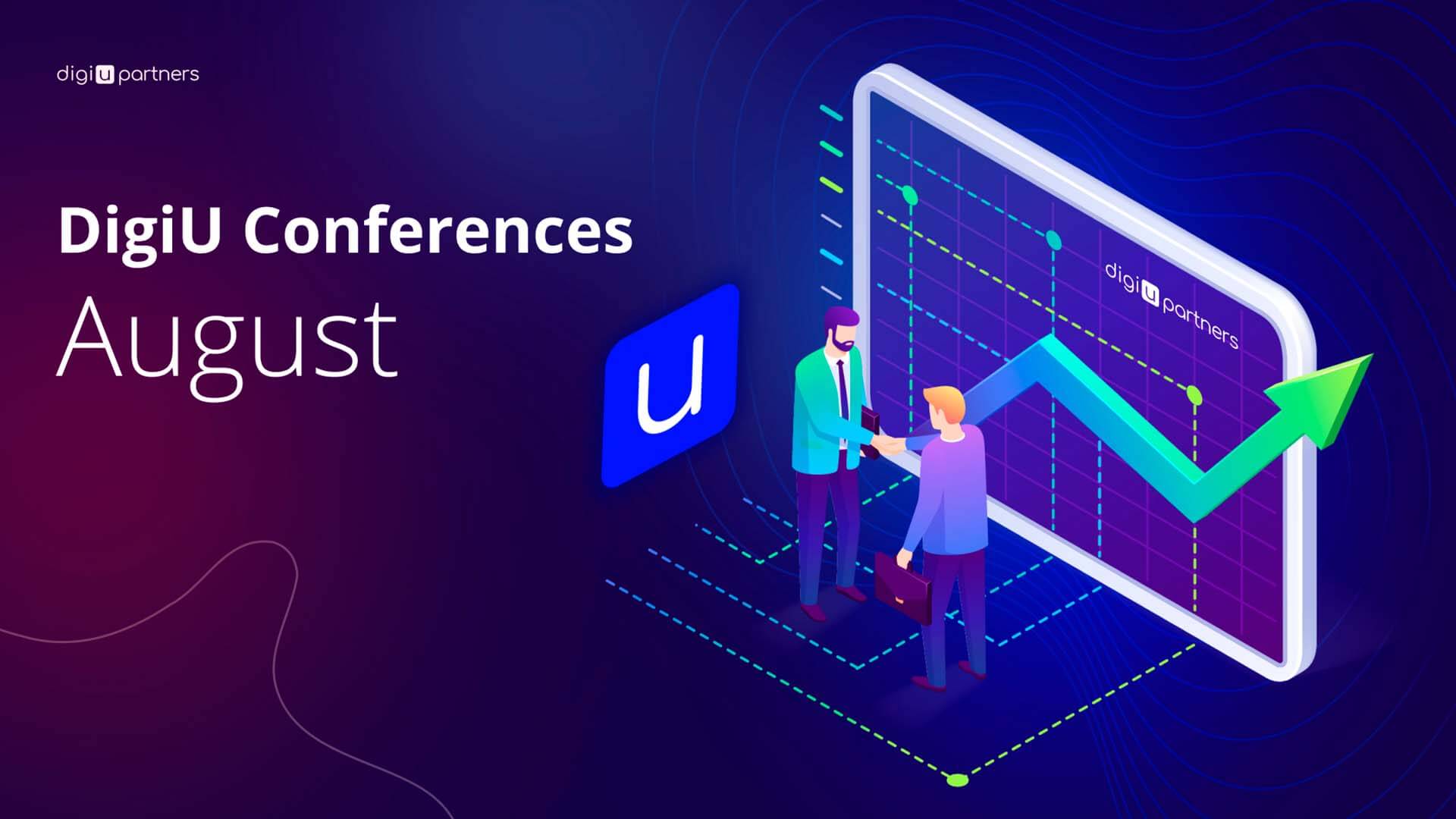 digi u partners

DigiU Conferences
August

u

digi u partners